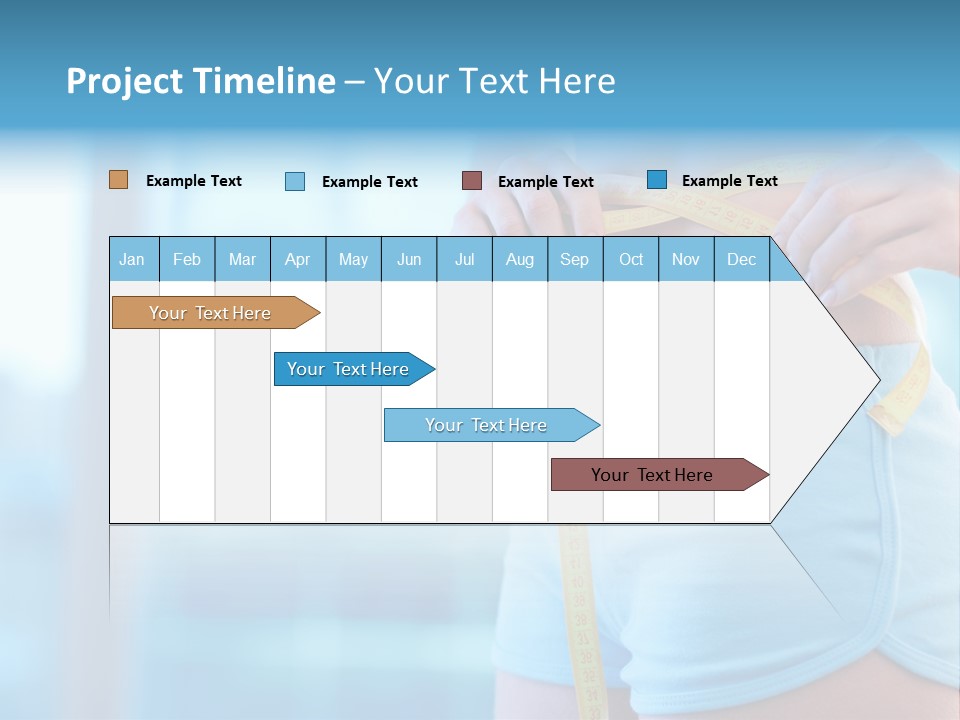 Project Timeline – Your Text Here

Example Text
Example Text
Example Text
Example Text

| Jan | Feb | Mar | Apr | May | Jun | Jul | Aug | Sep | Oct | Nov | Dec |
|---|---|---|---|---|---|---|---|---|---|---|---|

Your Text Here

Your Text Here

Your Text Here

Your Text Here